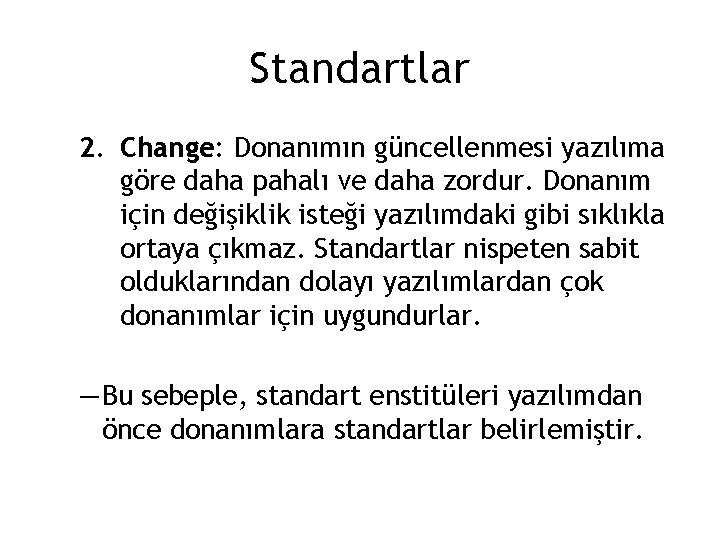 Standartlar

2. Change: Donanımın güncellenmesi yazılıma göre daha pahalı ve daha zordur. Donanım için değişiklik isteği yazılımdaki gibi sıklıkla ortaya çıkmaz. Standartlar nispeten sabit olduklarından dolayı yazılımlardan çok donanımlar için uygundurlar.

—Bu sebeple, standart enstitüleri yazılımdan önce donanımlara standartlar belirlemiştir.